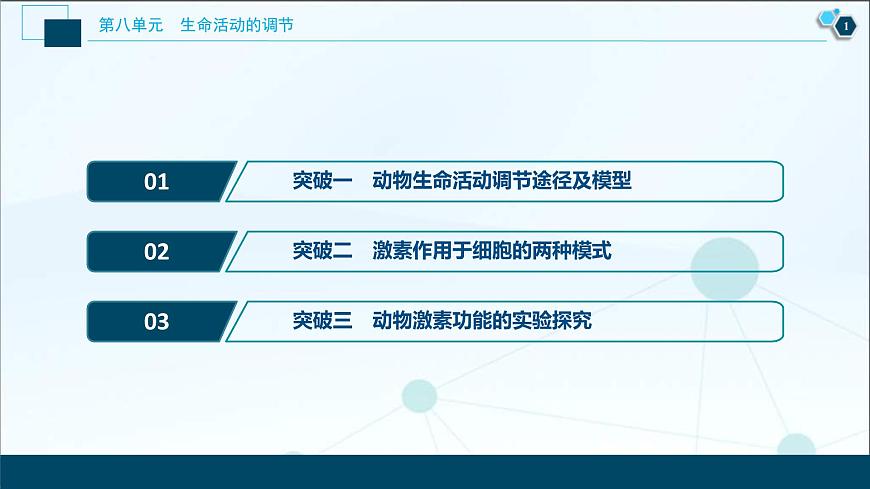 第八单元　生命活动的调节

1

01　突破一　动物生命活动调节途径及模型

02　突破二　激素作用于细胞的两种模式

03　突破三　动物激素功能的实验探究